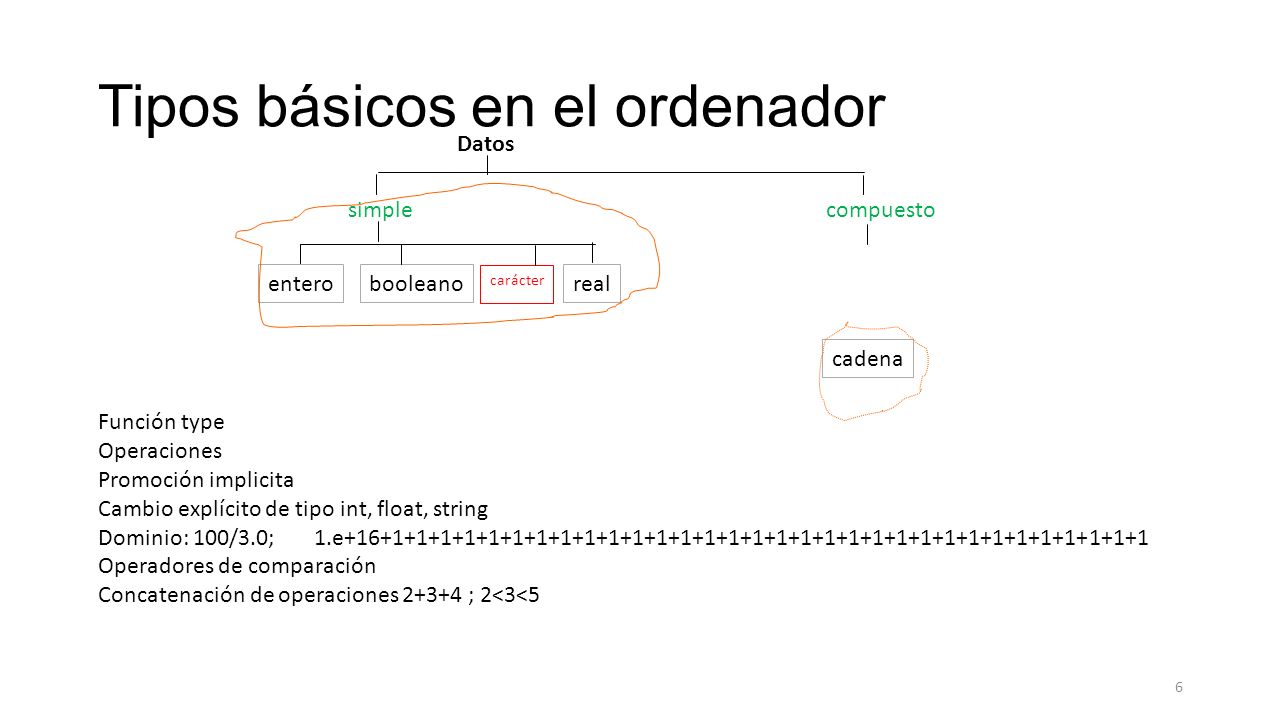 Tipos básicos en el ordenador

Datos

simple

compuesto

entero

booleano

carácter

real

cadena

Función type
Operaciones
Promoción implicita
Cambio explícito de tipo int, float, string
Dominio: 100/3.0; 1.e+16+1+1+1+1+1+1+1+1+1+1+1+1+1+1+1+1+1+1+1+1+1+1+1+1+1+1+1+1+1+1+1+1+1+1
Operadores de comparación
Concatenación de operaciones 2+3+4 ; 2<3<5

6